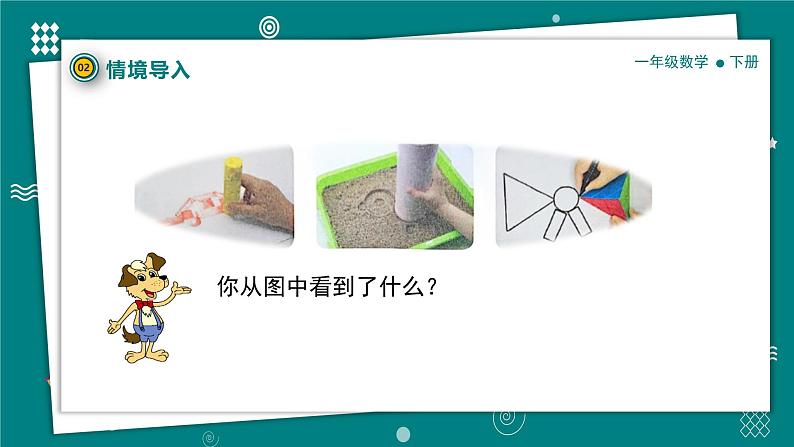 02 情境导入

一年级数学 ● 下册

你从图中看到了什么？